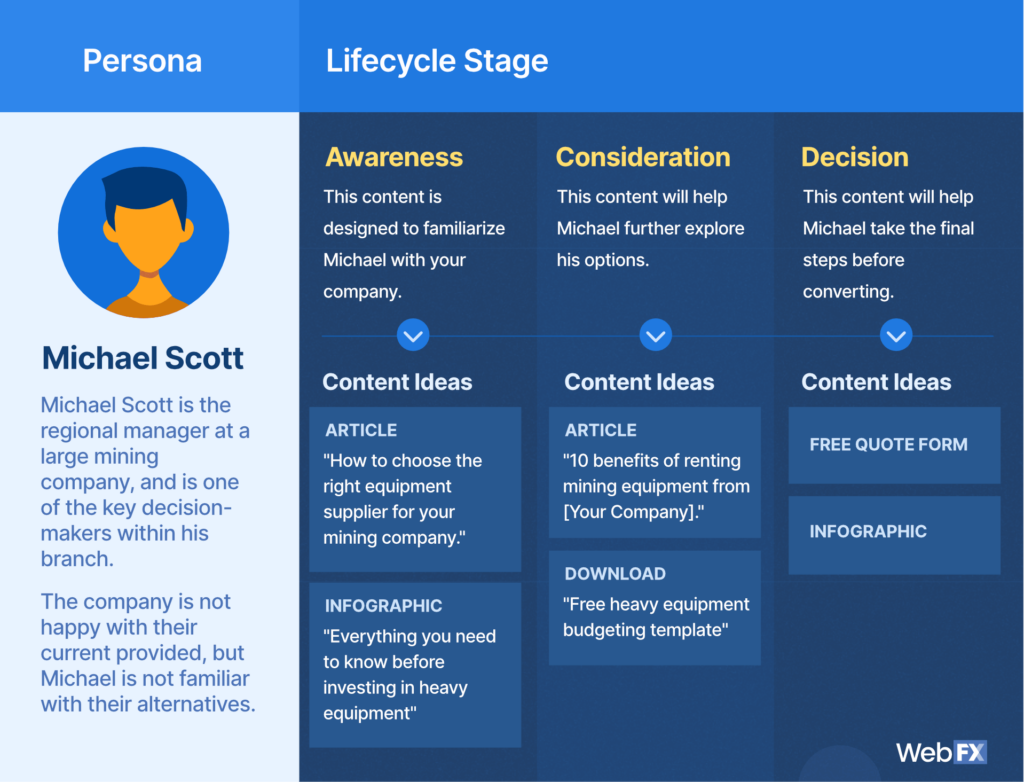 Persona

Michael Scott

Michael Scott is the regional manager at a large mining company, and is one of the key decision-makers within his branch.

The company is not happy with their current provided, but Michael is not familiar with their alternatives.

Lifecycle Stage

Awareness

This content is designed to familiarize Michael with your company.

Content Ideas

ARTICLE
"How to choose the right equipment supplier for your mining company."

INFOGRAPHIC
"Everything you need to know before investing in heavy equipment"

Consideration

This content will help Michael further explore his options.

Content Ideas

ARTICLE
"10 benefits of renting mining equipment from [Your Company]."

DOWNLOAD
"Free heavy equipment budgeting template"

Decision

This content will help Michael take the final steps before converting.

Content Ideas

FREE QUOTE FORM

INFOGRAPHIC

WebFX